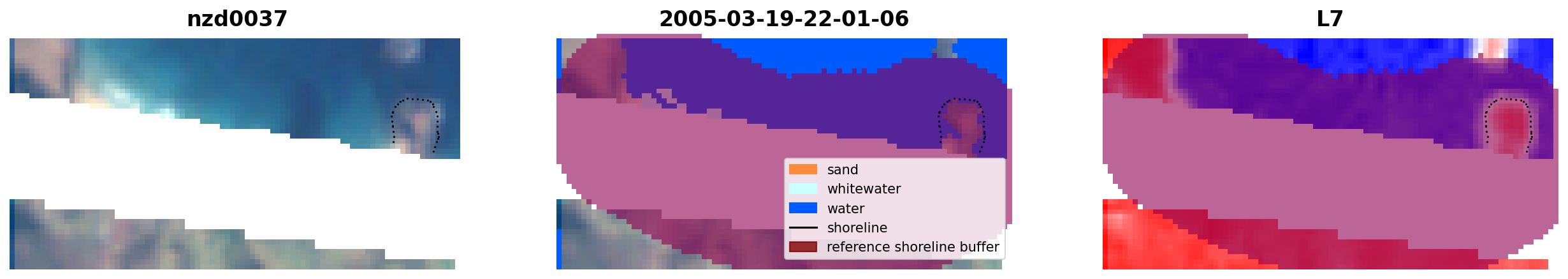 nzd0037

2005-03-19-22-01-06

sand
whitewater
water
shoreline
reference shoreline buffer

L7